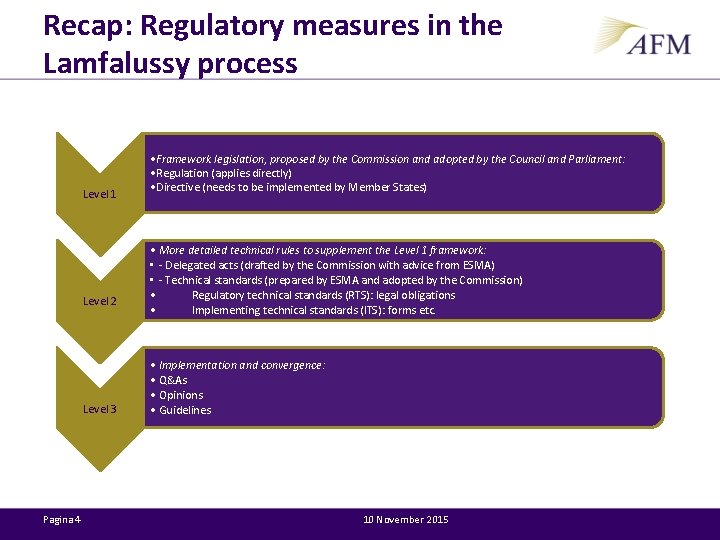 Recap: Regulatory measures in the Lamfalussy process

AFM

Level 1

•Framework legislation, proposed by the Commission and adopted by the Council and Parliament:
•Regulation (applies directly)
•Directive (needs to be implemented by Member States)

Level 2

• More detailed technical rules to supplement the Level 1 framework:
▪ - Delegated acts (drafted by the Commission with advice from ESMA)
▪ - Technical standards (prepared by ESMA and adopted by the Commission)
• Regulatory technical standards (RTS): legal obligations
• Implementing technical standards (ITS): forms etc.

Level 3

• Implementation and convergence:
• Q&As
• Opinions
• Guidelines

Pagina 4

10 November 2015